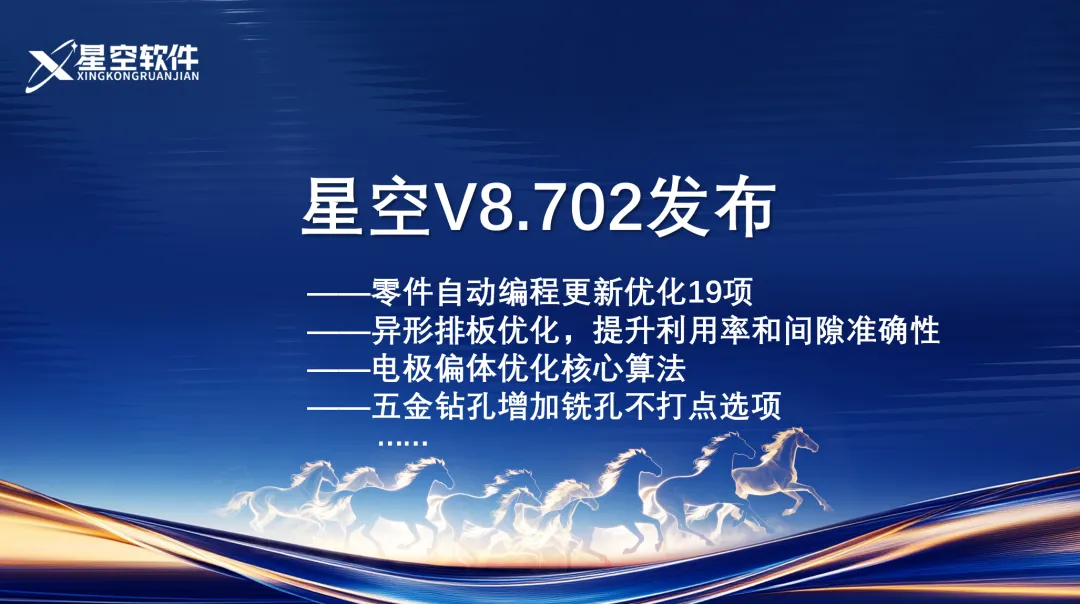 星空软件
XINGKONGRUANJIAN

星空V8.702发布

——零件自动编程更新优化19项
——异形排板优化，提升利用率和间隙准确性
——电极偏体优化核心算法
——五金钻孔增加铣孔不打点选项
……